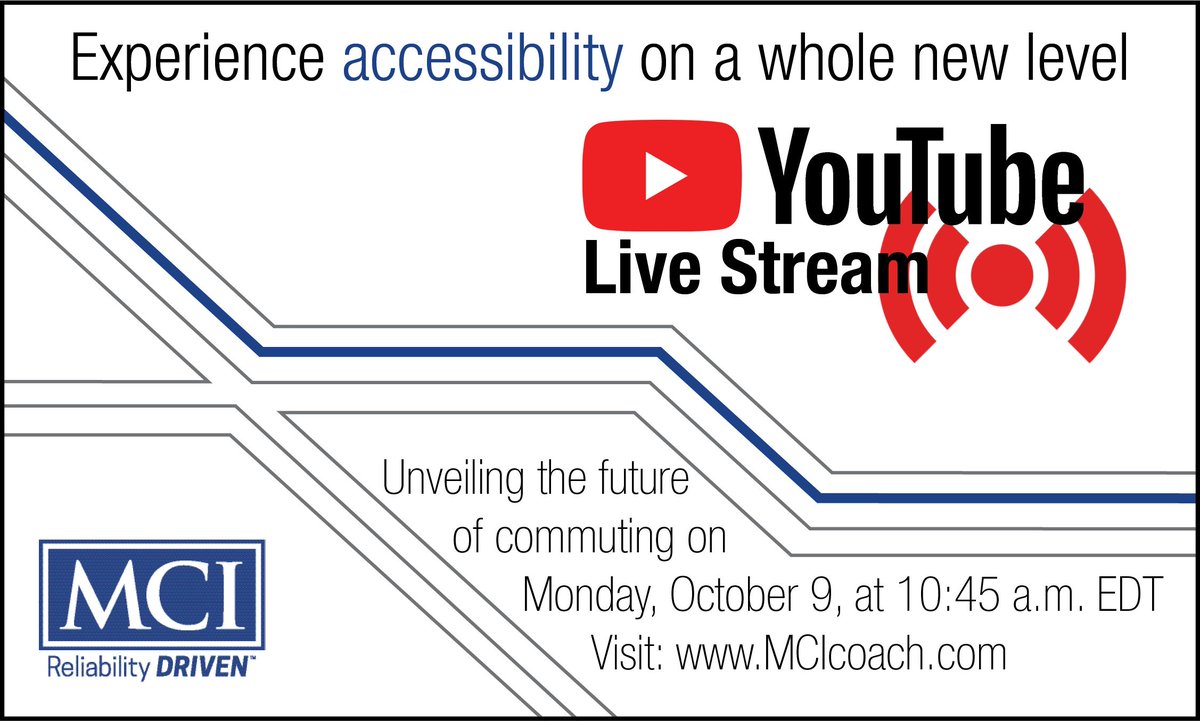 Experience accessibility on a whole new level

YouTube

Live Stream

Unveiling the future of commuting on

Monday, October 9, at 10:45 a.m. EDT

Visit: www.MCIcoach.com

MCI

Reliability DRIVEN™